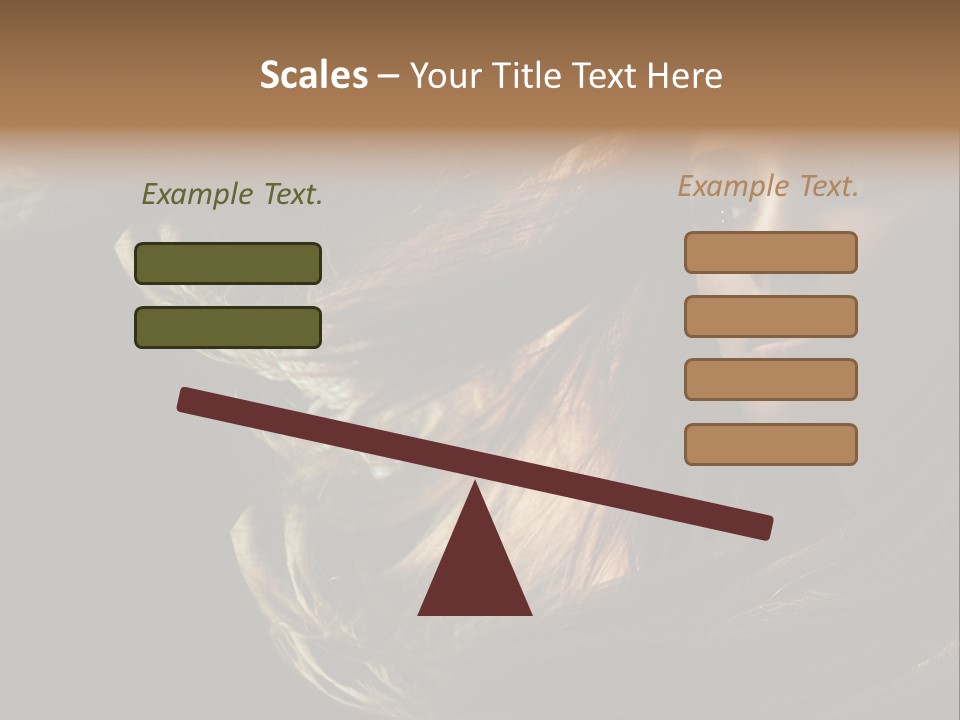 Scales – Your Title Text Here

Example Text.

Example Text.